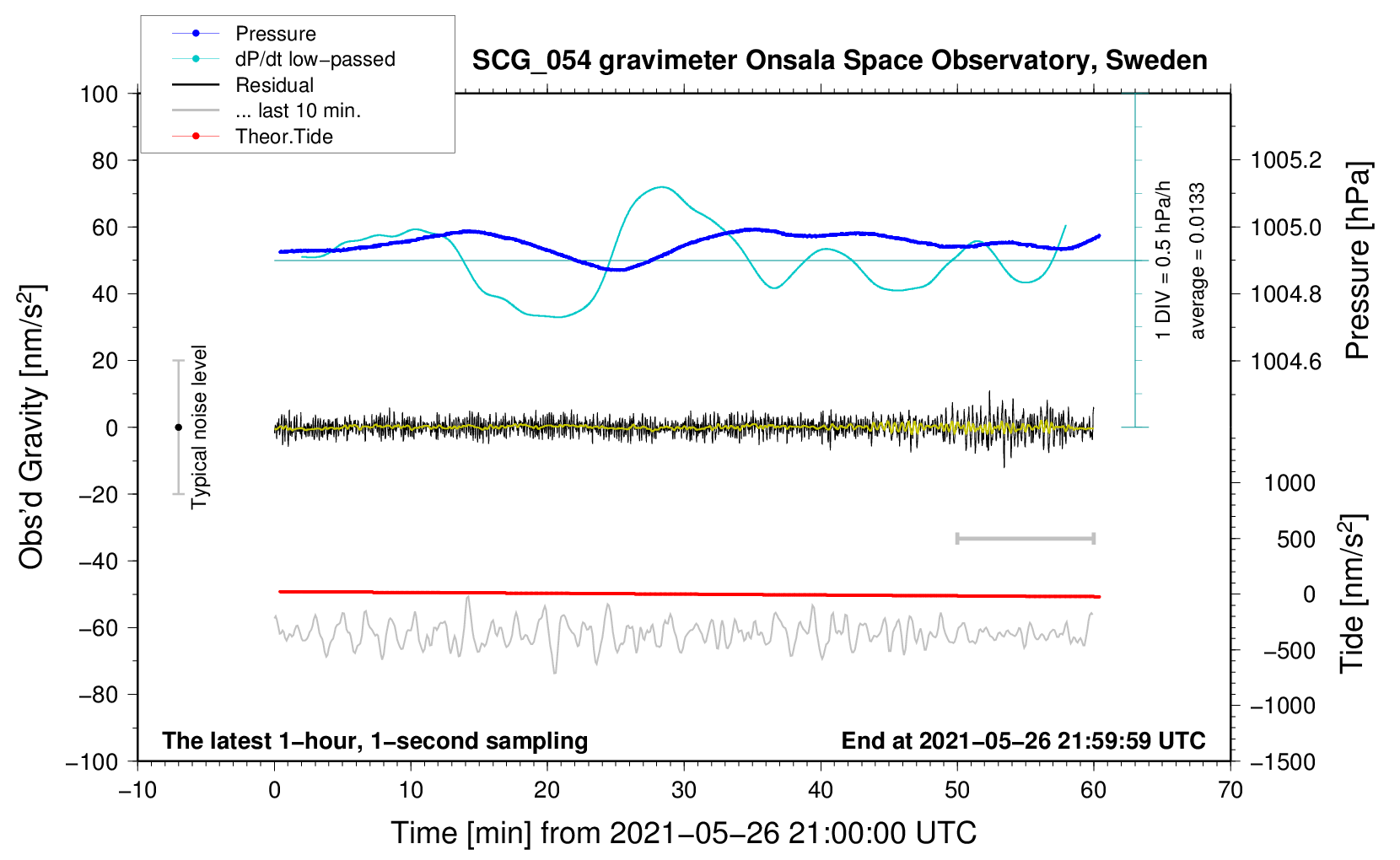 Pressure
dP/dt low−passed
Residual
... last 10 min.
Theor.Tide

SCG_054 gravimeter Onsala Space Observatory, Sweden

100
80
60
40
20
0
−20
−40
−60
−80
−100

Obs'd Gravity [nm/s$^2$]

Typical noise level

1 DIV = 0.5 hPa/h
average = 0.0133

1005.2
1005.0
1004.8
1004.6

Pressure [hPa]

1000
500
0
−500
−1000
−1500

Tide [nm/s$^2$]

The latest 1−hour, 1−second sampling
End at 2021−05−26 21:59:59 UTC

−10
0
10
20
30
40
50
60
70

Time [min] from 2021−05−26 21:00:00 UTC